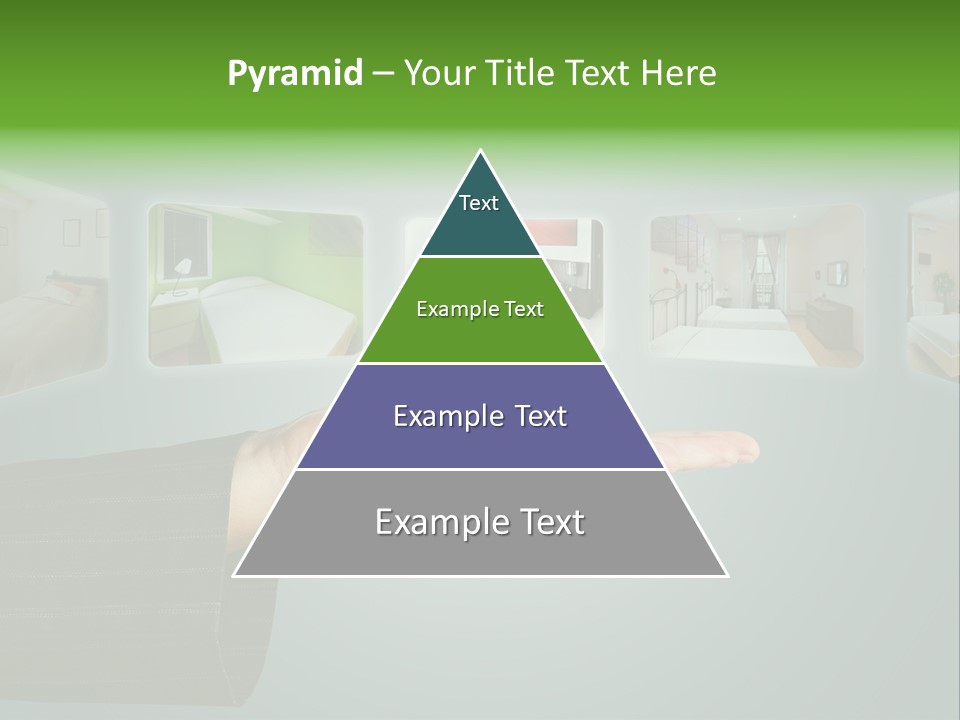 Pyramid – Your Title Text Here

Text

Example Text

Example Text

Example Text